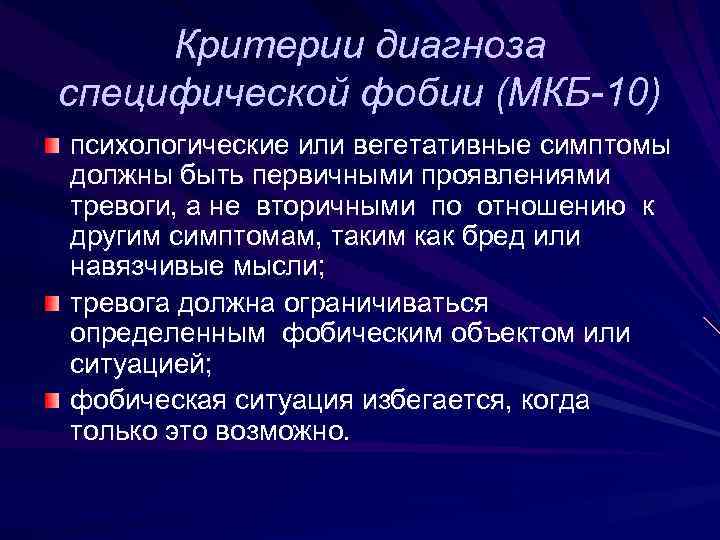 Критерии диагноза специфической фобии (МКБ-10)

психологические или вегетативные симптомы должны быть первичными проявлениями тревоги, а не вторичными по отношению к другим симптомам, таким как бред или навязчивые мысли;

тревога должна ограничиваться определенным фобическим объектом или ситуацией;

фобическая ситуация избегается, когда только это возможно.